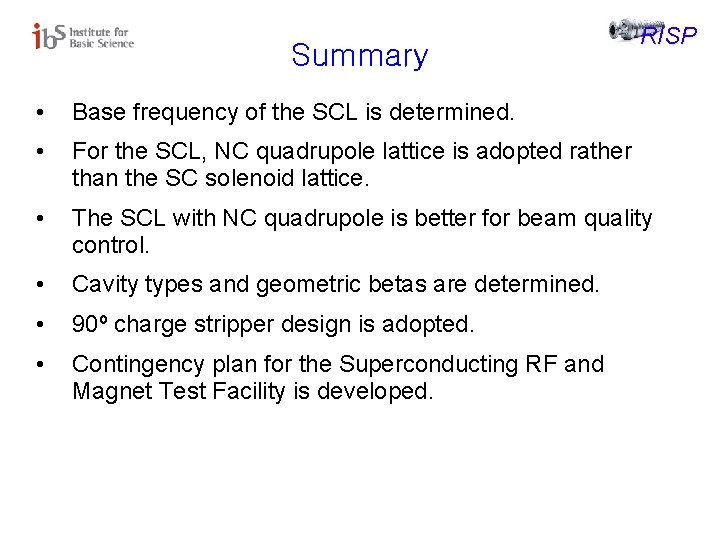 ibs Institute for Basic Science

RISP

Summary

• Base frequency of the SCL is determined.

• For the SCL, NC quadrupole lattice is adopted rather than the SC solenoid lattice.

• The SCL with NC quadrupole is better for beam quality control.

• Cavity types and geometric betas are determined.

• 90º charge stripper design is adopted.

• Contingency plan for the Superconducting RF and Magnet Test Facility is developed.